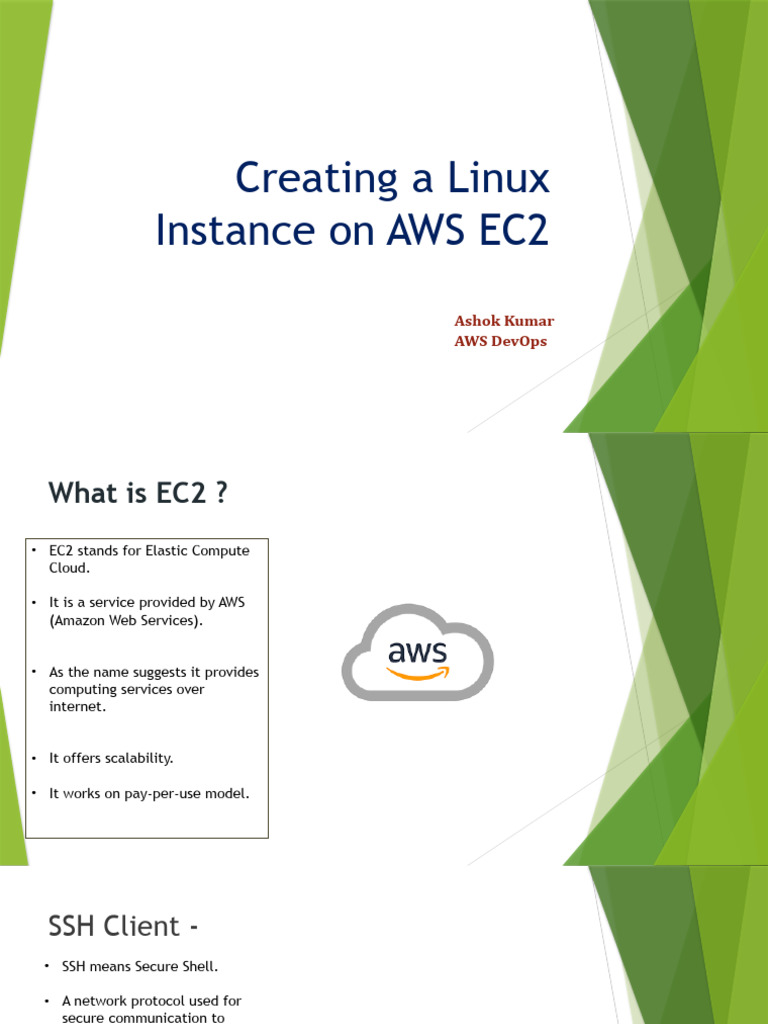 Creating a Linux Instance on AWS EC2

Ashok Kumar
AWS DevOps

What is EC2 ?

• EC2 stands for Elastic Compute Cloud.

• It is a service provided by AWS (Amazon Web Services).

• As the name suggests it provides computing services over internet.

• It offers scalability.

• It works on pay-per-use model.

aws

SSH Client -

• SSH means Secure Shell.

• A network protocol used for secure communication to